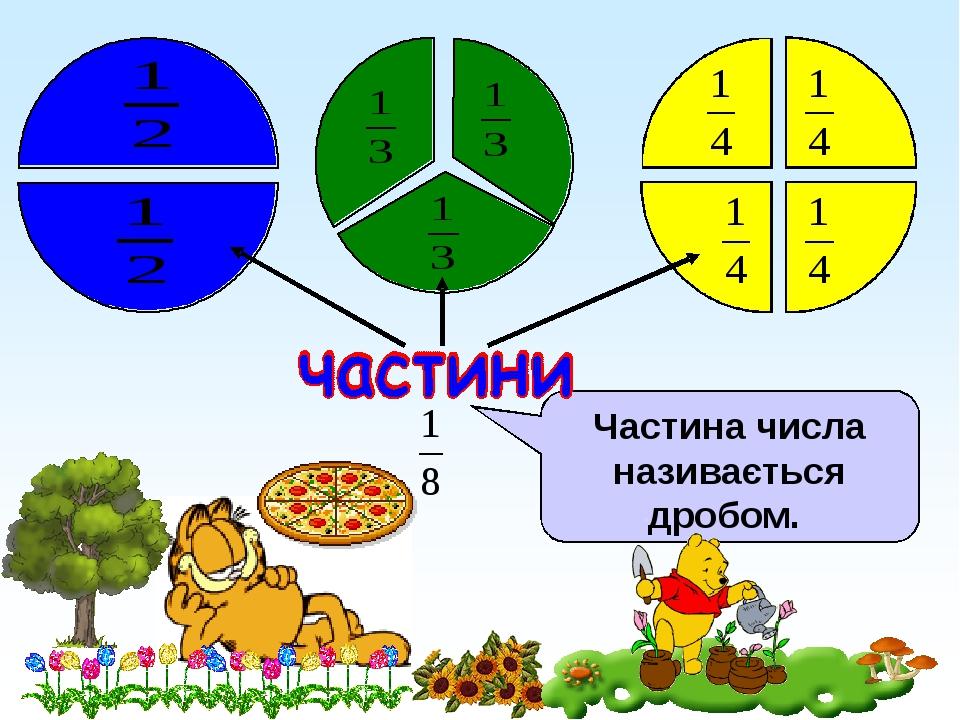 $\frac{1}{2}$

$\frac{1}{2}$

$\frac{1}{3}$ $\frac{1}{3}$

$\frac{1}{3}$

$\frac{1}{4}$ $\frac{1}{4}$

$\frac{1}{4}$ $\frac{1}{4}$

частини

$\frac{1}{8}$

Частина числа називається дробом.